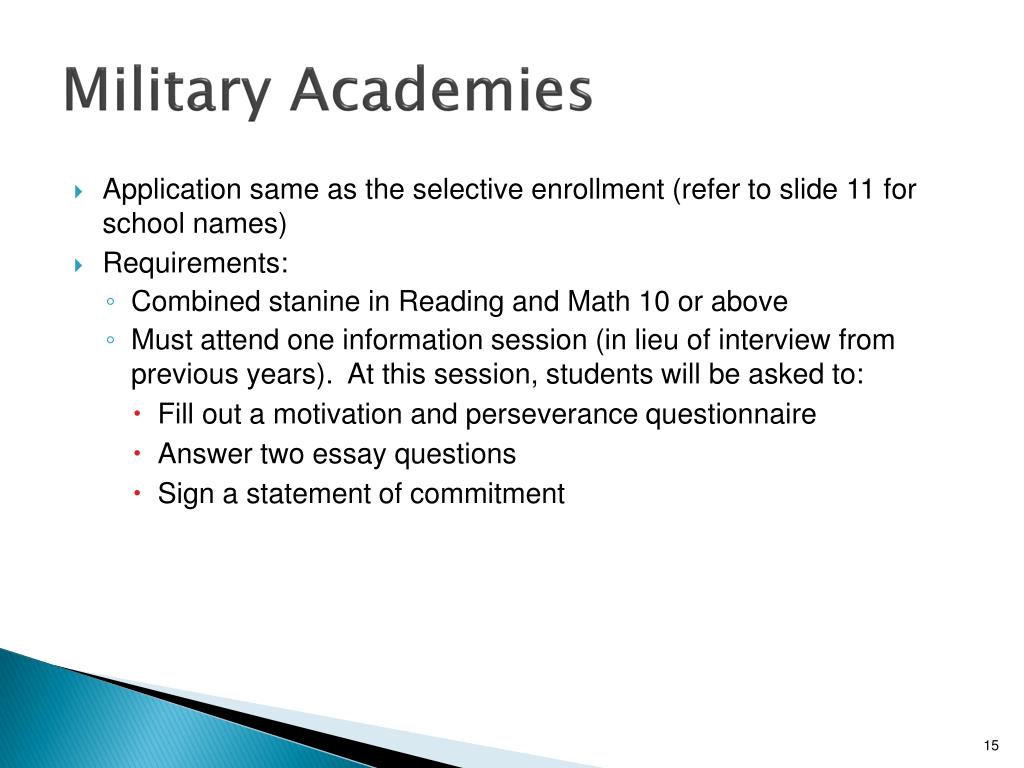 Military Academies

Application same as the selective enrollment (refer to slide 11 for school names)

Requirements:

Combined stanine in Reading and Math 10 or above

Must attend one information session (in lieu of interview from previous years). At this session, students will be asked to:

Fill out a motivation and perseverance questionnaire

Answer two essay questions

Sign a statement of commitment

15